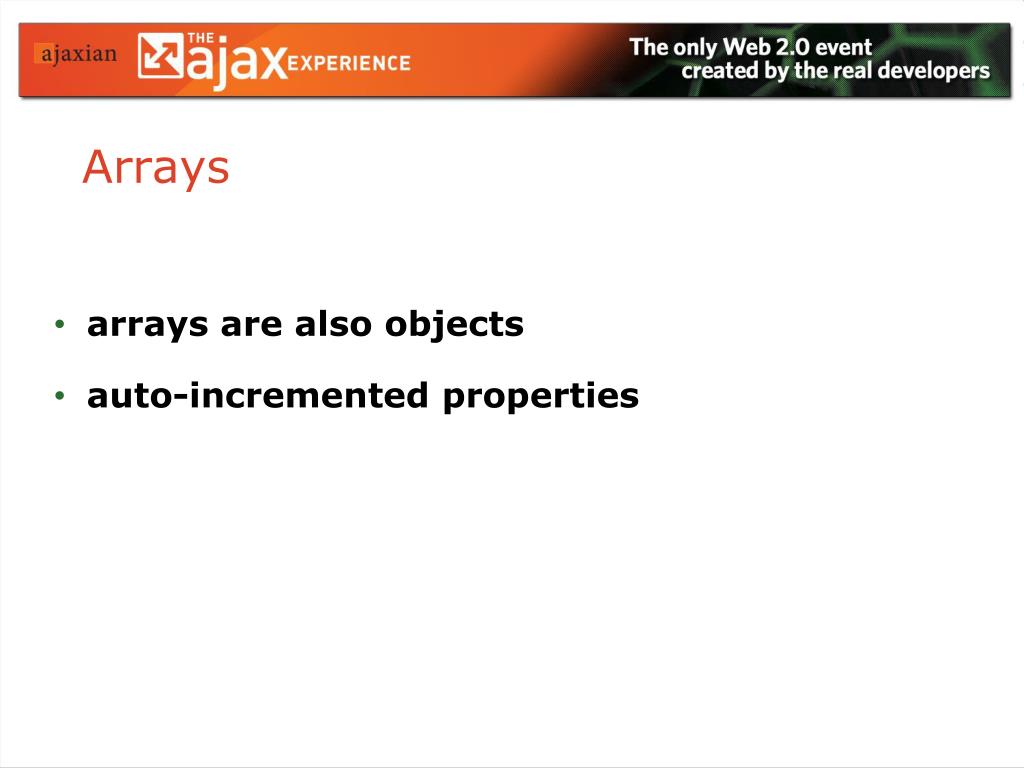 ajaxian THE ajax EXPERIENCE The only Web 2.0 event created by the real developers

Arrays

• arrays are also objects
• auto-incremented properties